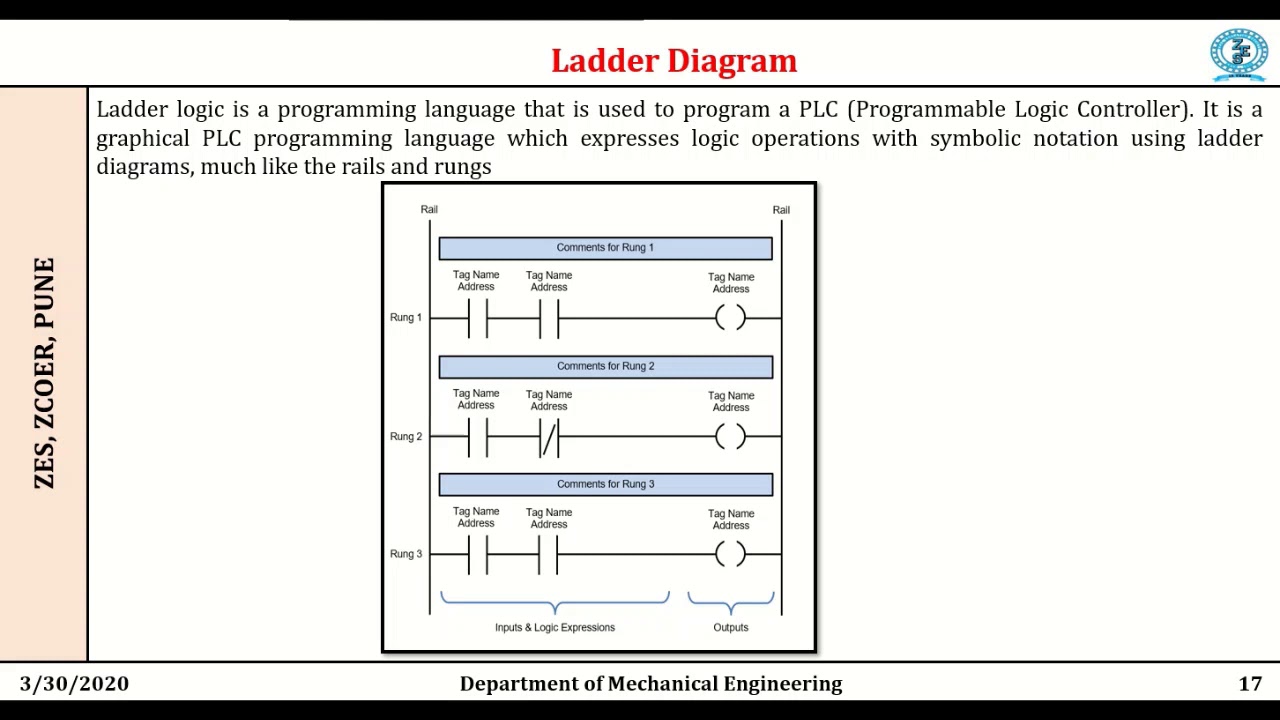 Ladder Diagram

ZES, ZCOER, PUNE

Ladder logic is a programming language that is used to program a PLC (Programmable Logic Controller). It is a graphical PLC programming language which expresses logic operations with symbolic notation using ladder diagrams, much like the rails and rungs

Rail
Rail
Comments for Rung 1
Tag Name Address
Tag Name Address
Tag Name Address
Rung 1
Comments for Rung 2
Tag Name Address
Tag Name Address
Tag Name Address
Rung 2
Comments for Rung 3
Tag Name Address
Tag Name Address
Tag Name Address
Rung 3
Inputs & Logic Expressions
Outputs

3/30/2020
Department of Mechanical Engineering
17